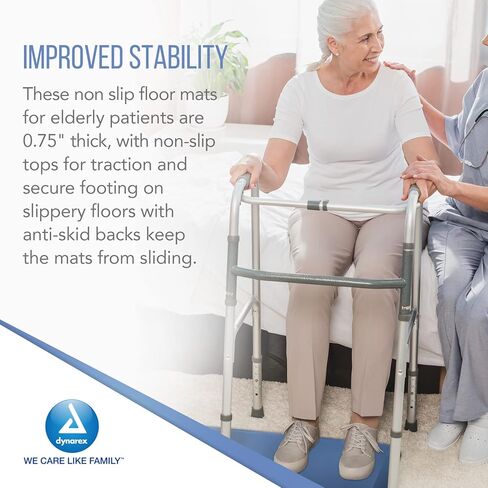 IMPROVED STABILITY

These non slip floor mats for elderly patients are 0.75" thick, with non-slip tops for traction and secure footing on slippery floors with anti-skid backs keep the mats from sliding.

dynarex

WE CARE LIKE FAMILY™